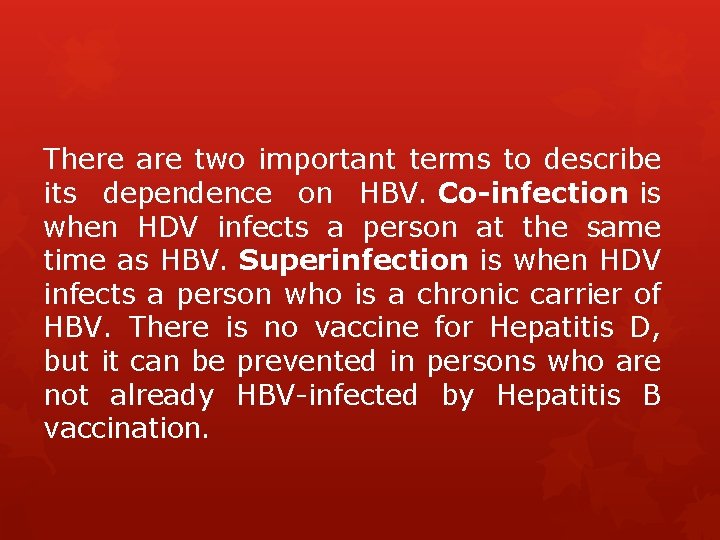 There are two important terms to describe its dependence on HBV. Co-infection is when HDV infects a person at the same time as HBV. Superinfection is when HDV infects a person who is a chronic carrier of HBV. There is no vaccine for Hepatitis D, but it can be prevented in persons who are not already HBV-infected by Hepatitis B vaccination.